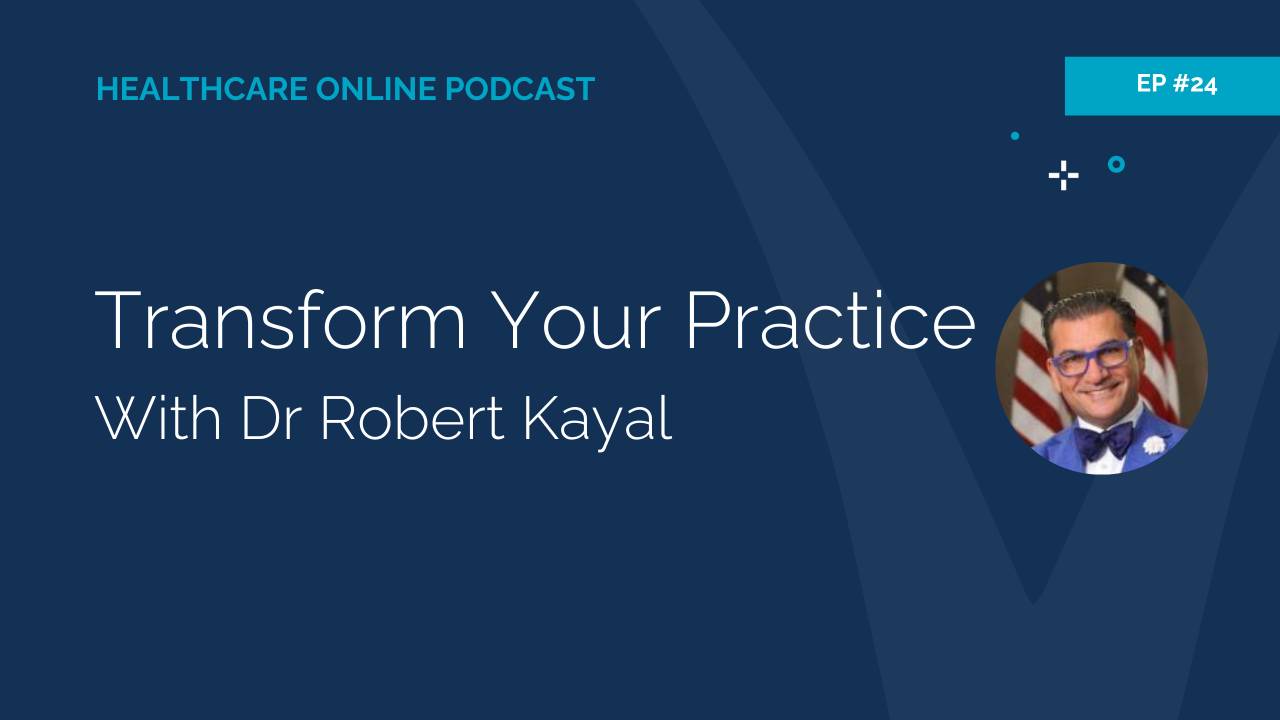 HEALTHCARE ONLINE PODCAST

EP #24

Transform Your Practice
With Dr Robert Kayal